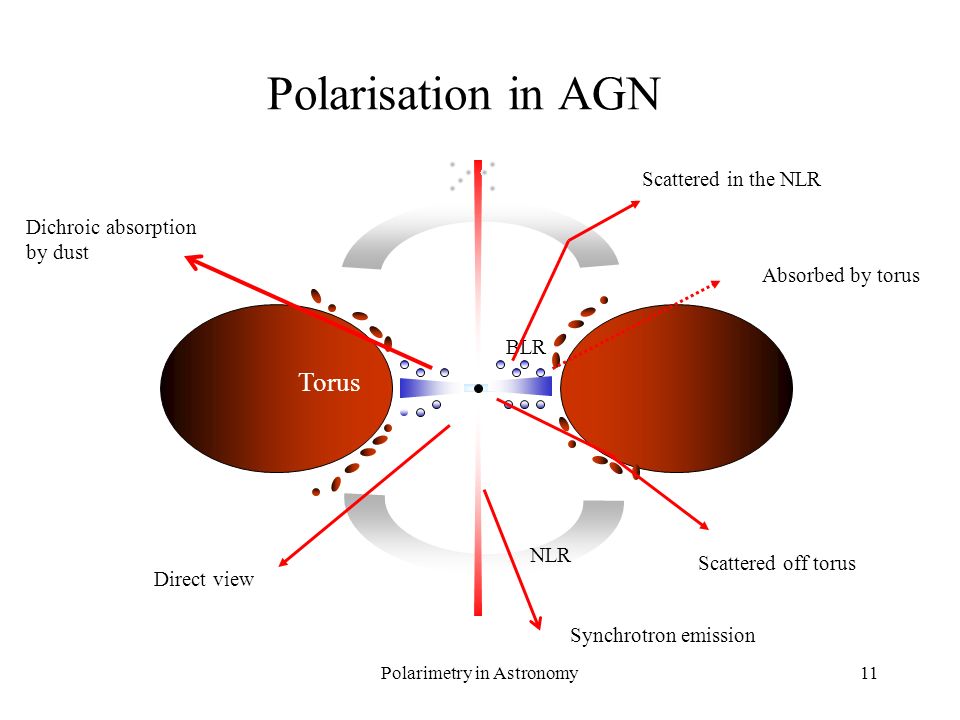 Polarisation in AGN

Scattered in the NLR

Dichroic absorption by dust

Absorbed by torus

BLR

Torus

NLR

Scattered off torus

Direct view

Synchrotron emission

Polarimetry in Astronomy

11